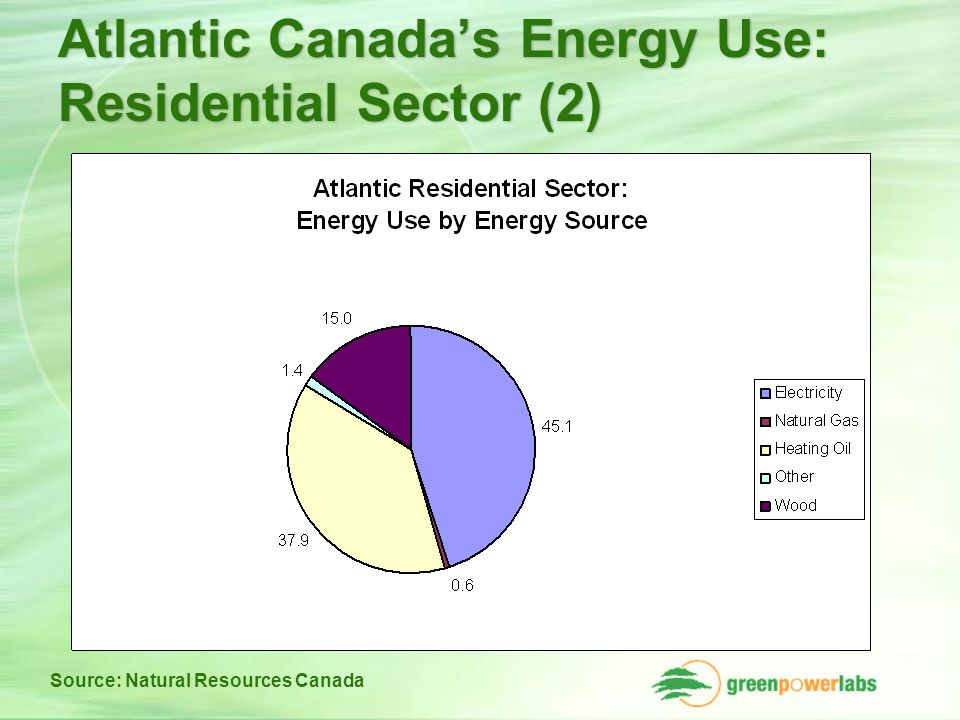 Atlantic Canada's Energy Use: Residential Sector (2)

Atlantic Residential Sector:
Energy Use by Energy Source

15.0

1.4

45.1

37.9

0.6

Electricity
Natural Gas
Heating Oil
Other
Wood

Source: Natural Resources Canada

greenpowerlabs